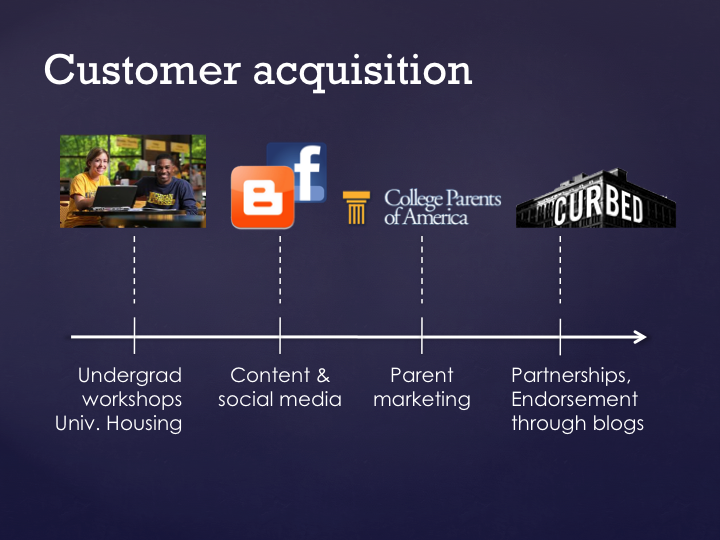 Customer acquisition

f

College Parents of America

CURBED

Undergrad workshops Univ. Housing

Content & social media

Parent marketing

Partnerships, Endorsement through blogs